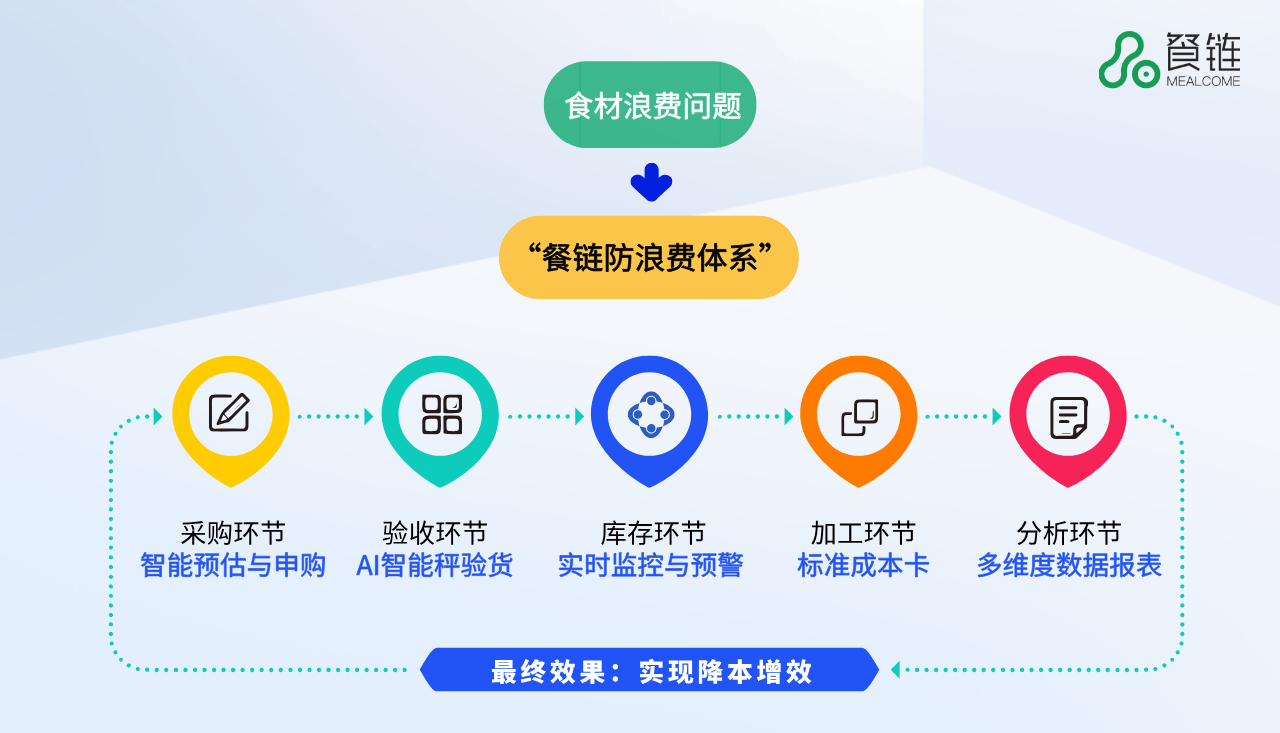 餐链
MEALCOME

食材浪费问题

“餐链防浪费体系”

采购环节
智能预估与申购

验收环节
AI智能秤验货

库存环节
实时监控与预警

加工环节
标准成本卡

分析环节
多维度数据报表

最终效果：实现降本增效